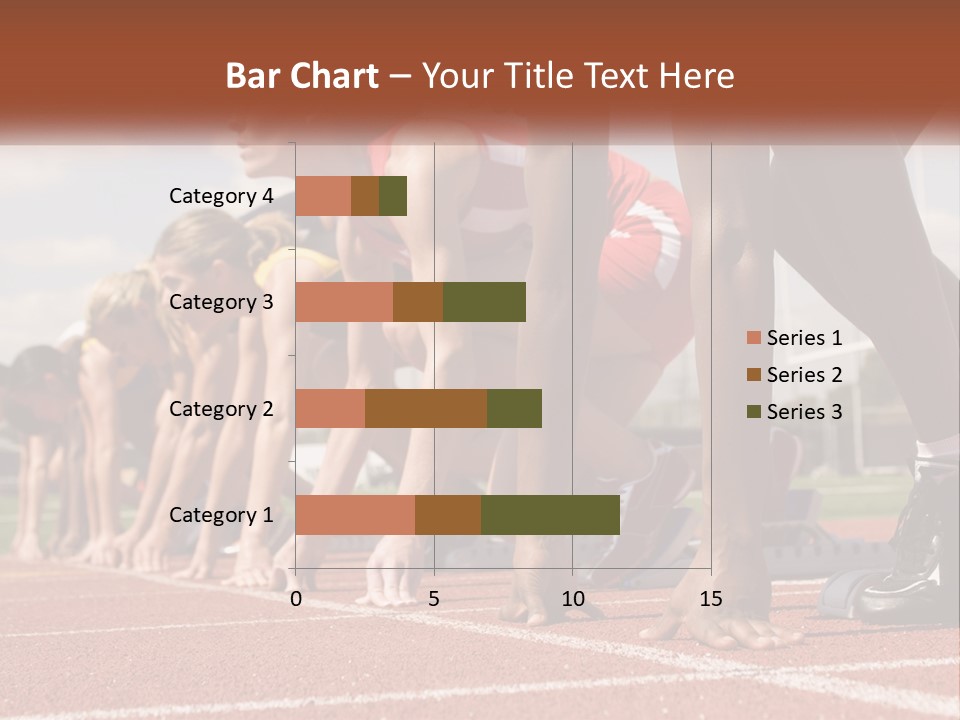 Bar Chart – Your Title Text Here

Category 4
Category 3
Category 2
Category 1

0
5
10
15

Series 1
Series 2
Series 3